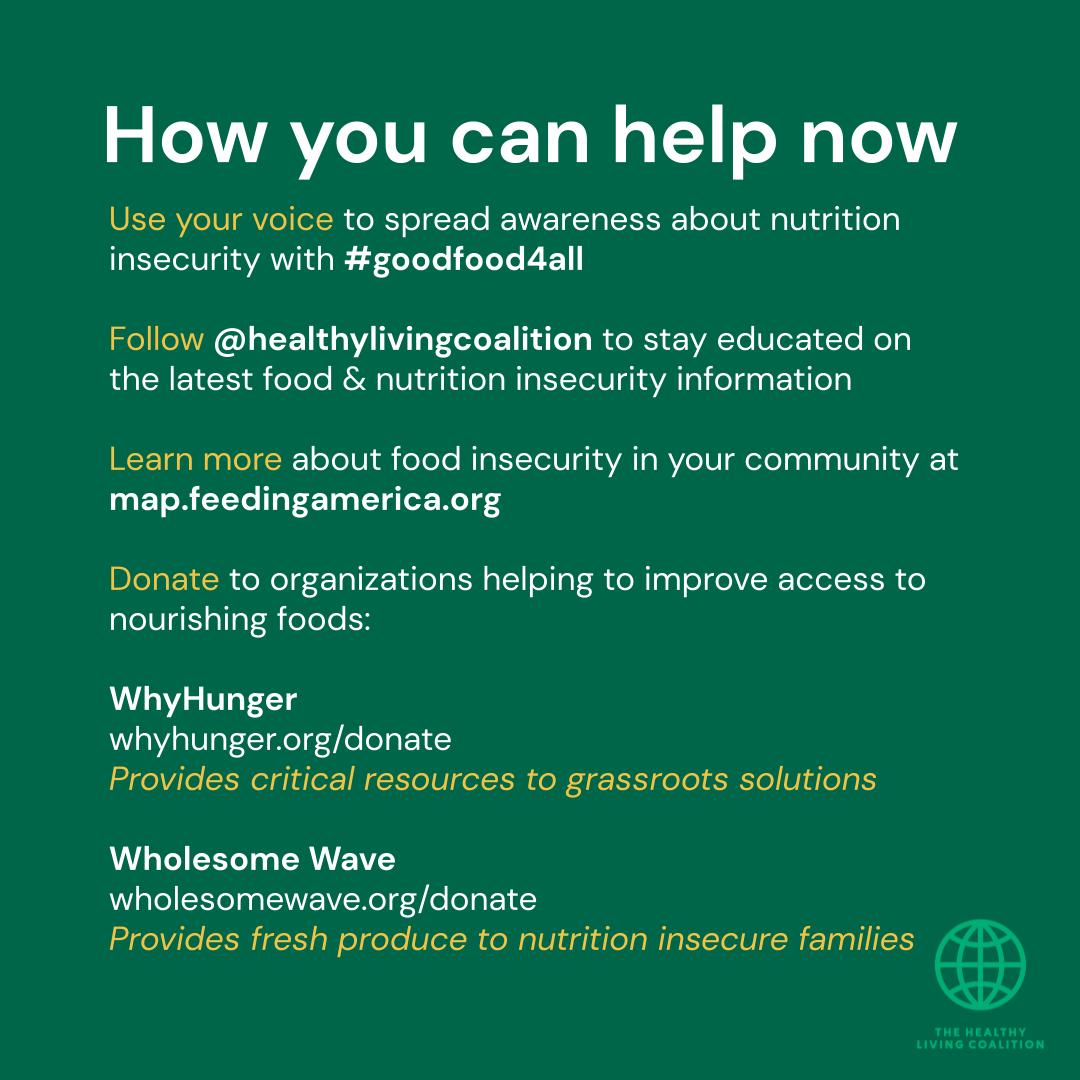 How you can help now

Use your voice to spread awareness about nutrition insecurity with #goodfood4all

Follow @healthylivingcoalition to stay educated on the latest food & nutrition insecurity information

Learn more about food insecurity in your community at map.feedingamerica.org

Donate to organizations helping to improve access to nourishing foods:

WhyHunger
whyhunger.org/donate
Provides critical resources to grassroots solutions

Wholesome Wave
wholesomewave.org/donate
Provides fresh produce to nutrition insecure families

THE HEALTHY LIVING COALITION